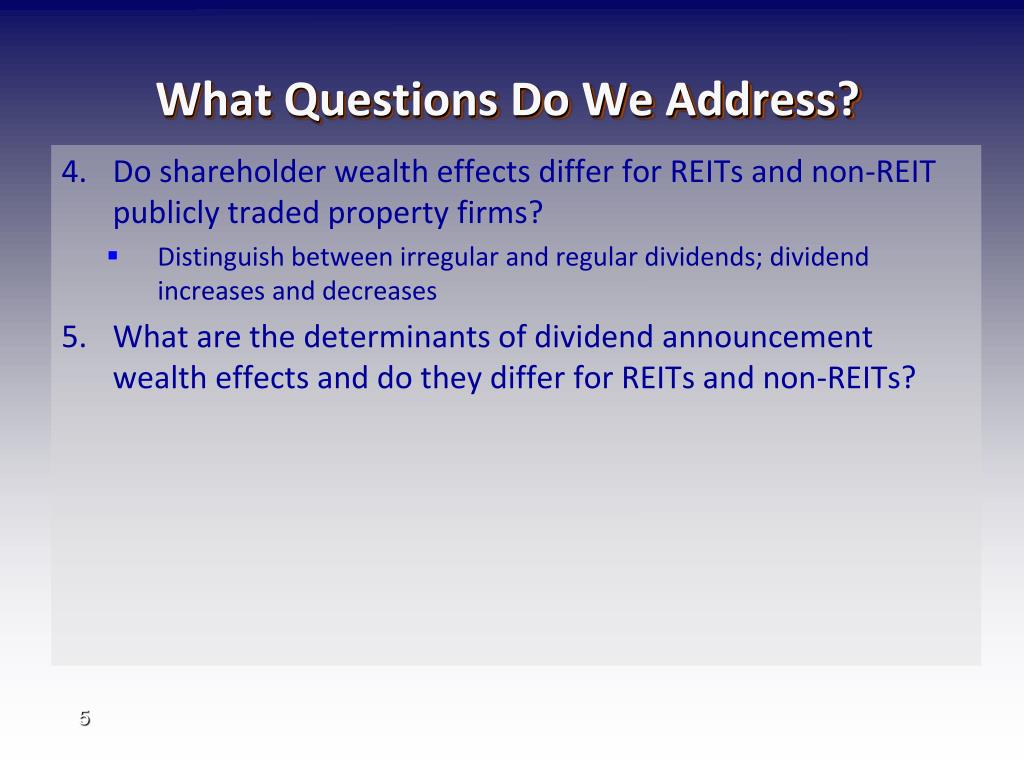 What Questions Do We Address?

4. Do shareholder wealth effects differ for REITs and non-REIT publicly traded property firms?

▪ Distinguish between irregular and regular dividends; dividend increases and decreases

5. What are the determinants of dividend announcement wealth effects and do they differ for REITs and non-REITs?

5